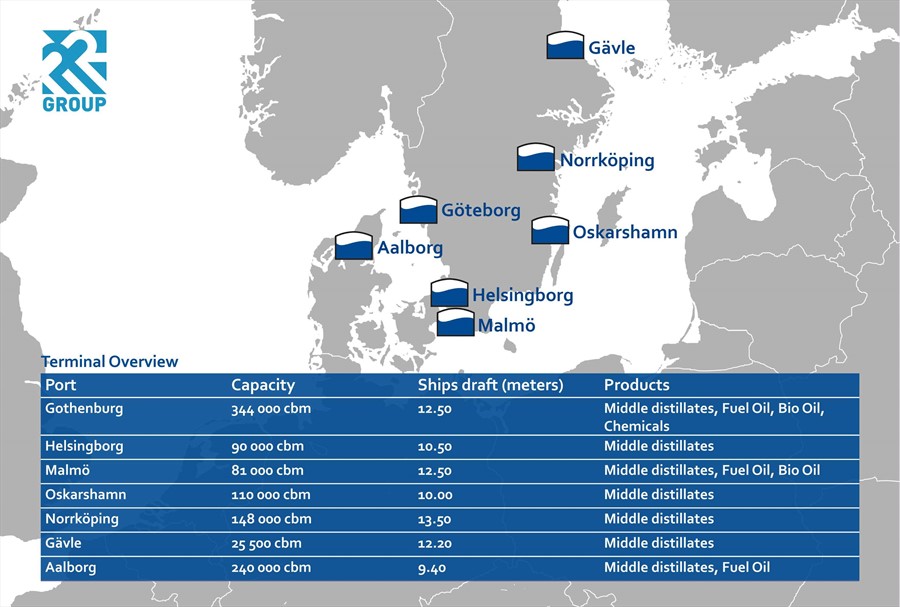 GROUP

Gävle

Norrköping

Göteborg

Oskarshamn

Aalborg

Helsingborg

Malmö

Terminal Overview

| Port | Capacity | Ships draft (meters) | Products |
|---|---|---|---|
| Gothenburg | 344 000 cbm | 12.50 | Middle distillates, Fuel Oil, Bio Oil, Chemicals |
| Helsingborg | 90 000 cbm | 10.50 | Middle distillates |
| Malmö | 81 000 cbm | 12.50 | Middle distillates, Fuel Oil, Bio Oil |
| Oskarshamn | 110 000 cbm | 10.00 | Middle distillates |
| Norrköping | 148 000 cbm | 13.50 | Middle distillates |
| Gävle | 25 500 cbm | 12.20 | Middle distillates |
| Aalborg | 240 000 cbm | 9.40 | Middle distillates, Fuel Oil |